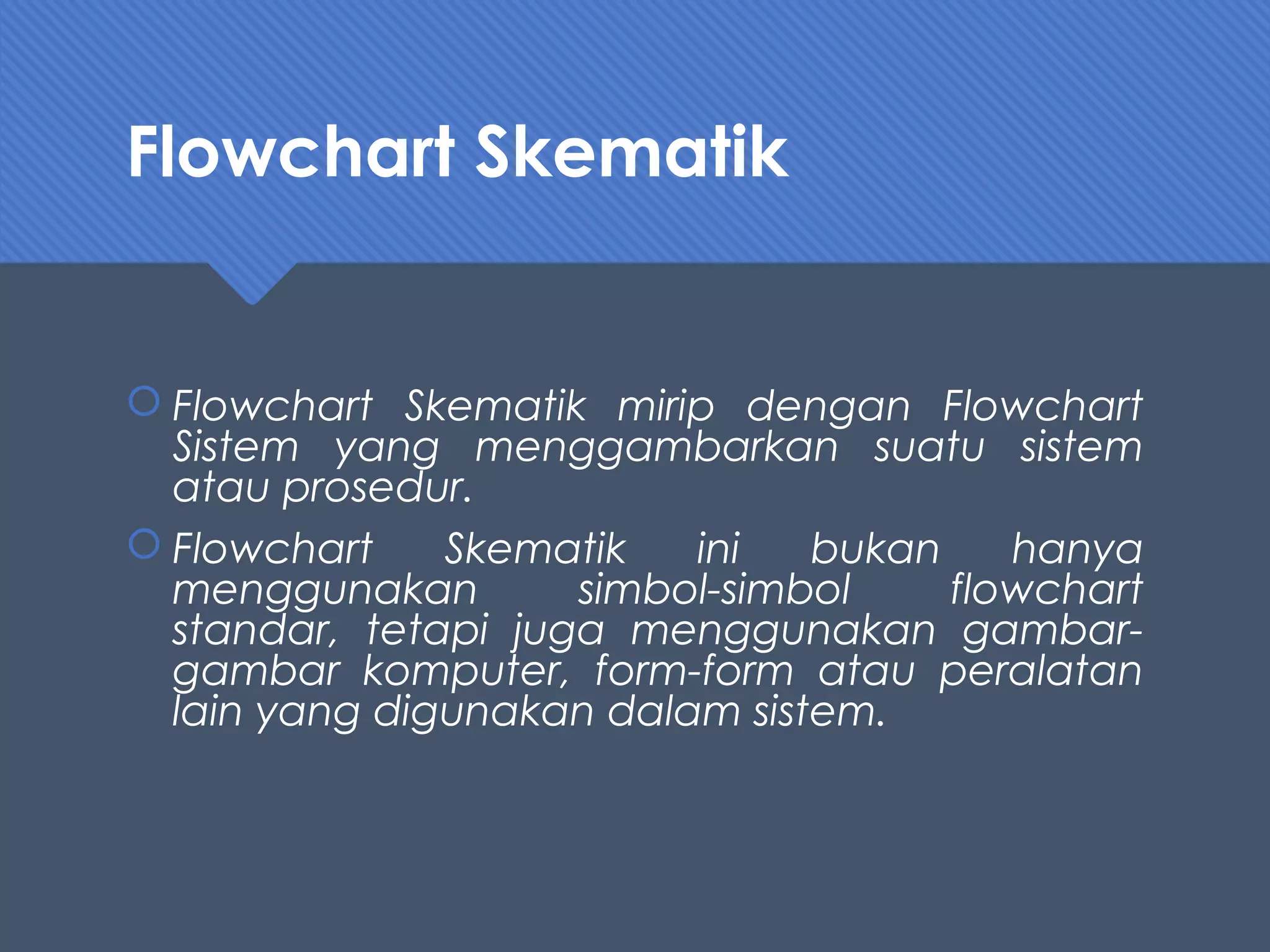 Flowchart Skematik

Flowchart Skematik mirip dengan Flowchart Sistem yang menggambarkan suatu sistem atau prosedur.

Flowchart Skematik ini bukan hanya menggunakan simbol-simbol flowchart standar, tetapi juga menggunakan gambar-gambar komputer, form-form atau peralatan lain yang digunakan dalam sistem.